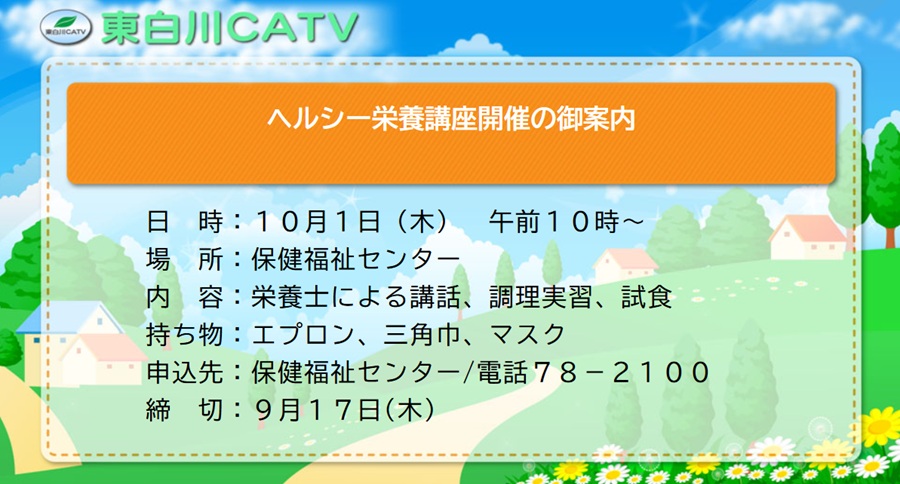 東白川CATV 東白川CATV

ヘルシー栄養講座開催の御案内

日　時：１０月１日（木）　午前１０時～
場　所：保健福祉センター
内　容：栄養士による講話、調理実習、試食
持ち物：エプロン、三角巾、マスク
申込先：保健福祉センター/電話７８－２１００
締　切：９月１７日(木)